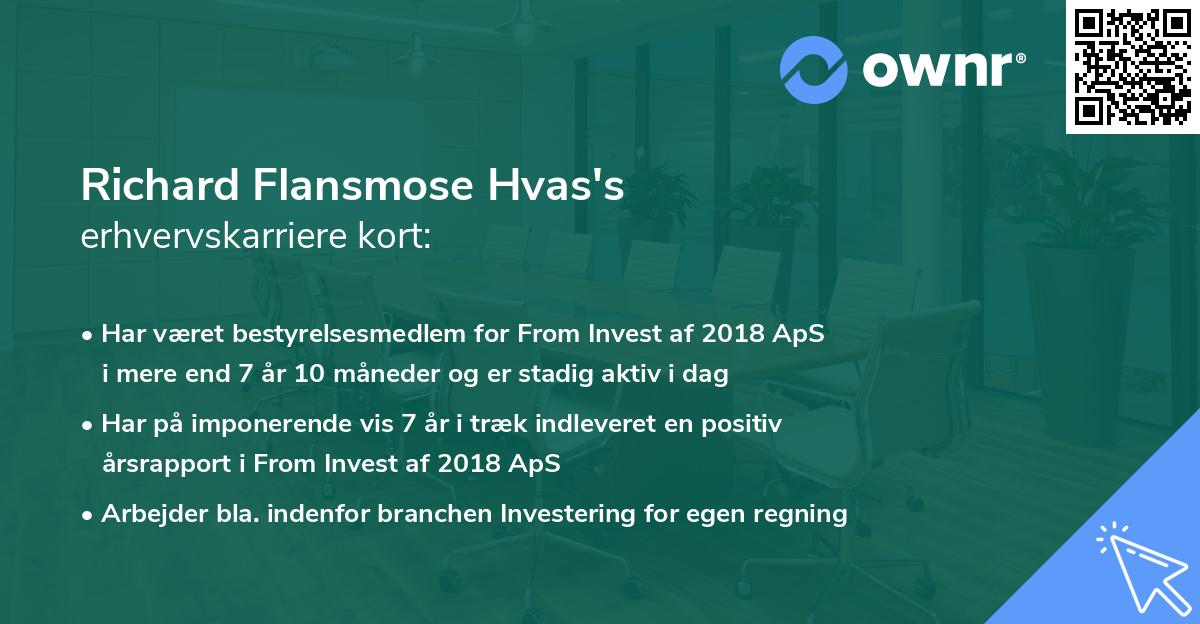 ownr®

Richard Flansmose Hvas's
erhvervskarriere kort:

• Har været bestyrelsesmedlem for From Invest af 2018 ApS i mere end 7 år 10 måneder og er stadig aktiv i dag

• Har på imponerende vis 7 år i træk indleveret en positiv årsrapport i From Invest af 2018 ApS

• Arbejder bla. indenfor branchen Investering for egen regning